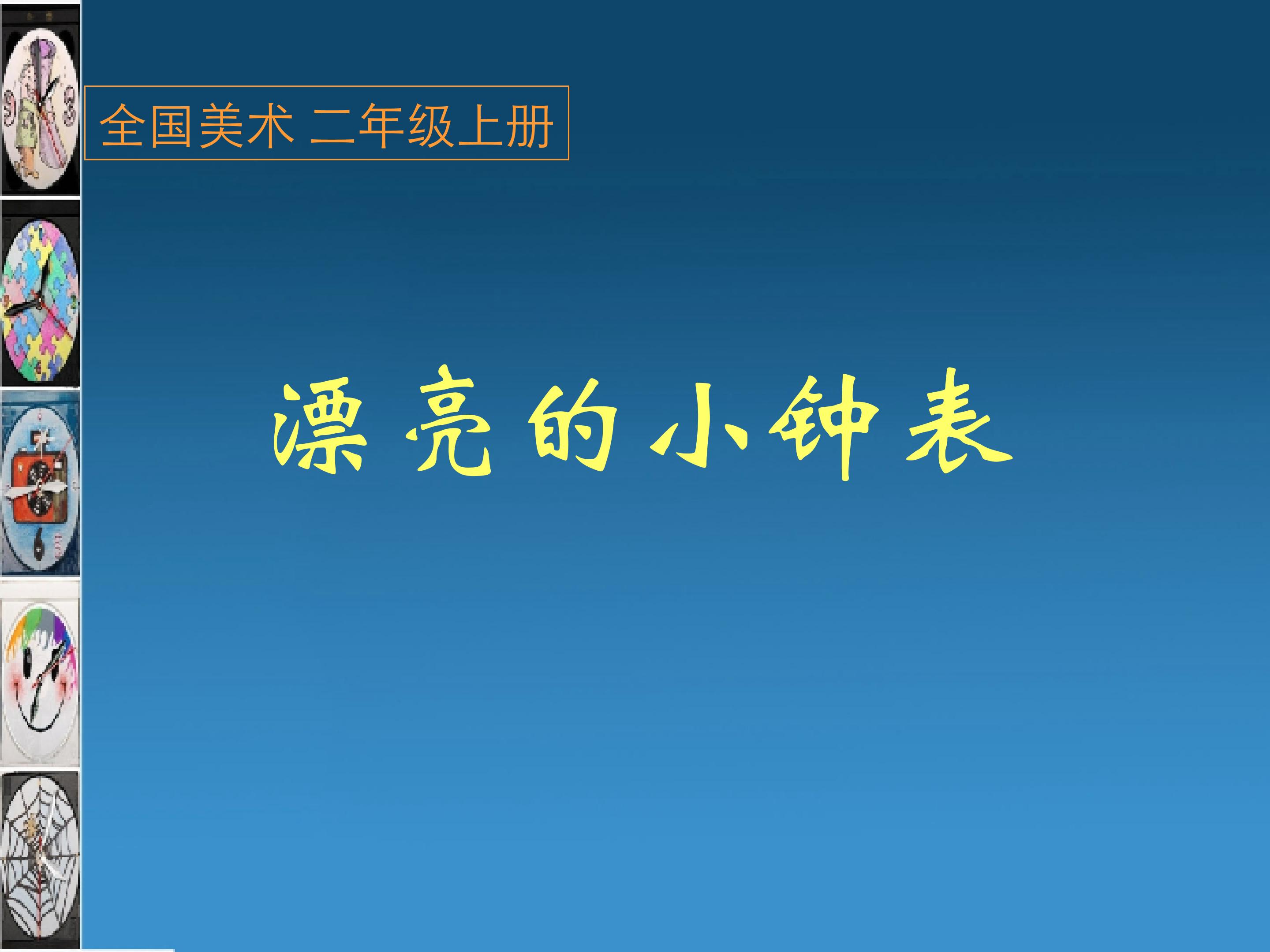 全国美术 二年级上册

漂亮的小钟表